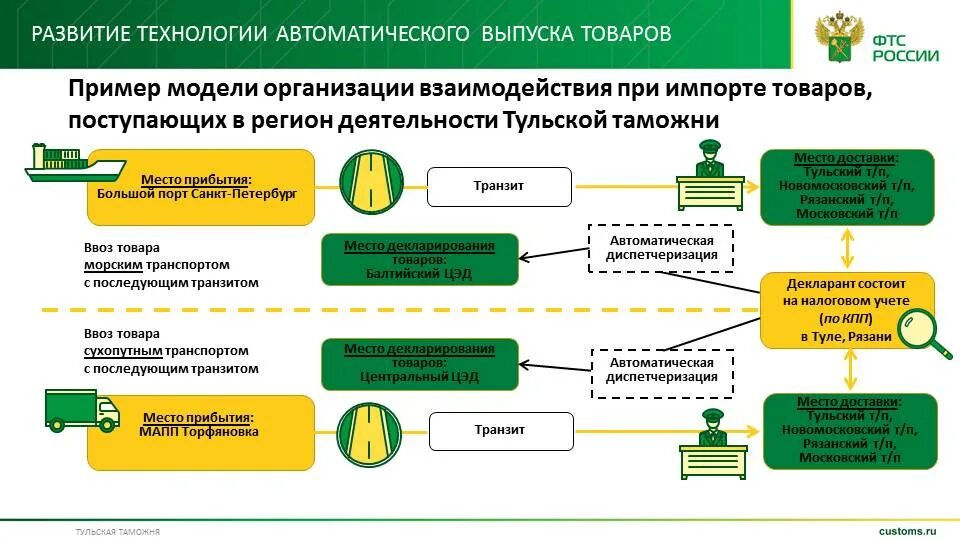 РАЗВИТИЕ ТЕХНОЛОГИИ АВТОМАТИЧЕСКОГО ВЫПУСКА ТОВАРОВ

ФТС РОССИИ

Пример модели организации взаимодействия при импорте товаров, поступающих в регион деятельности Тульской таможни

Место прибытия: Большой порт Санкт-Петербург

Транзит

Место доставки: Тульский т/п, Новомосковский т/п, Рязанский т/п, Московский т/п

Ввоз товара морским транспортом с последующим транзитом

Место декларирования товаров: Балтийский ЦЭД

Автоматическая диспетчеризация

Декларант состоит на налоговом учете (по КПП) в Туле, Рязани

Ввоз товара сухопутным транспортом с последующим транзитом

Место декларирования товаров: Центральный ЦЭД

Автоматическая диспетчеризация

Место прибытия: МАПП Торфяновка

Транзит

Место доставки: Тульский т/п, Новомосковский т/п, Рязанский т/п, Московский т/п

ТУЛЬСКАЯ ТАМОЖНЯ

customs.ru